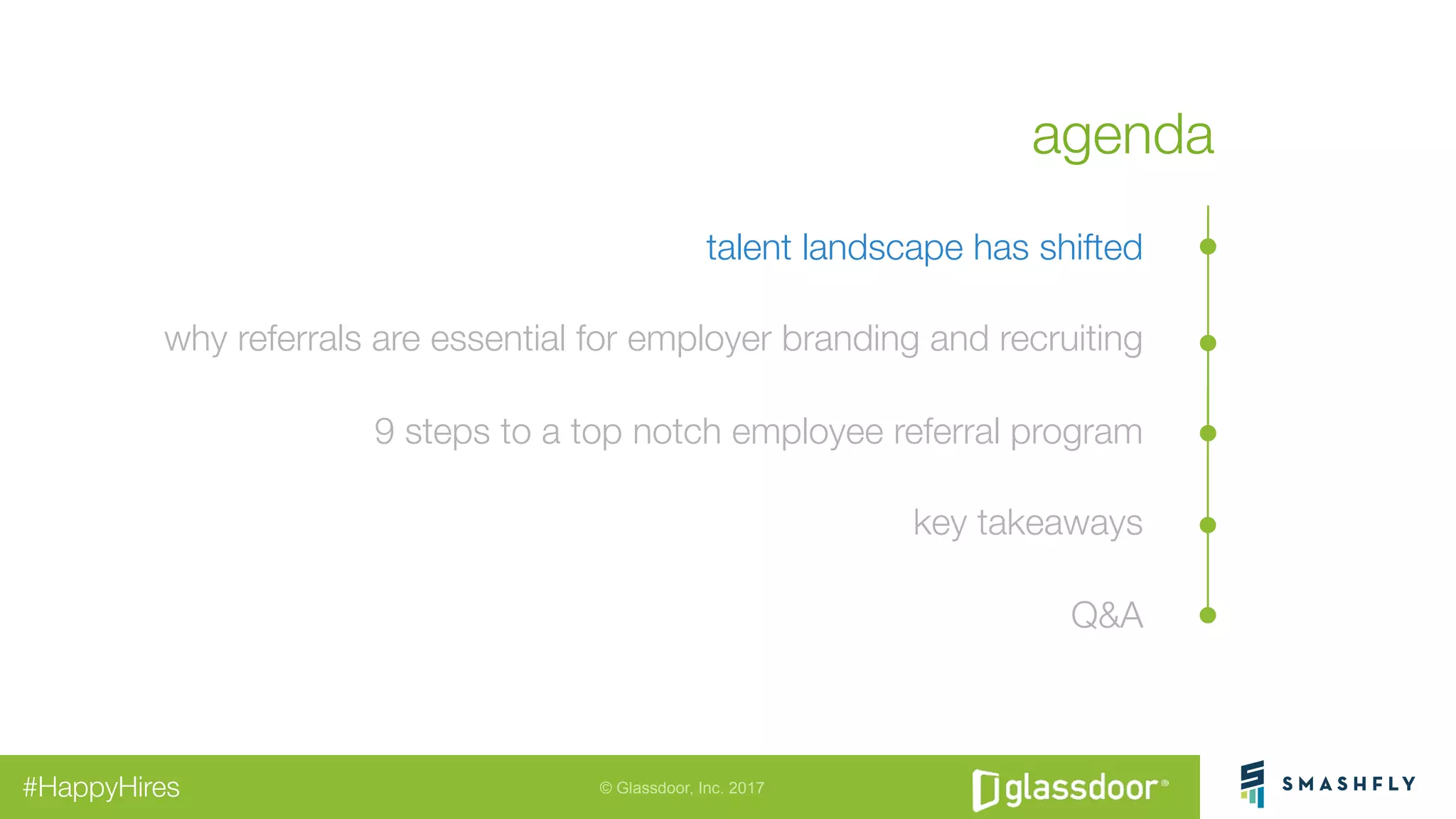 agenda

talent landscape has shifted

why referrals are essential for employer branding and recruiting

9 steps to a top notch employee referral program

key takeaways

Q&A

#HappyHires

© Glassdoor, Inc. 2017

glassdoor®

SMASHFLY